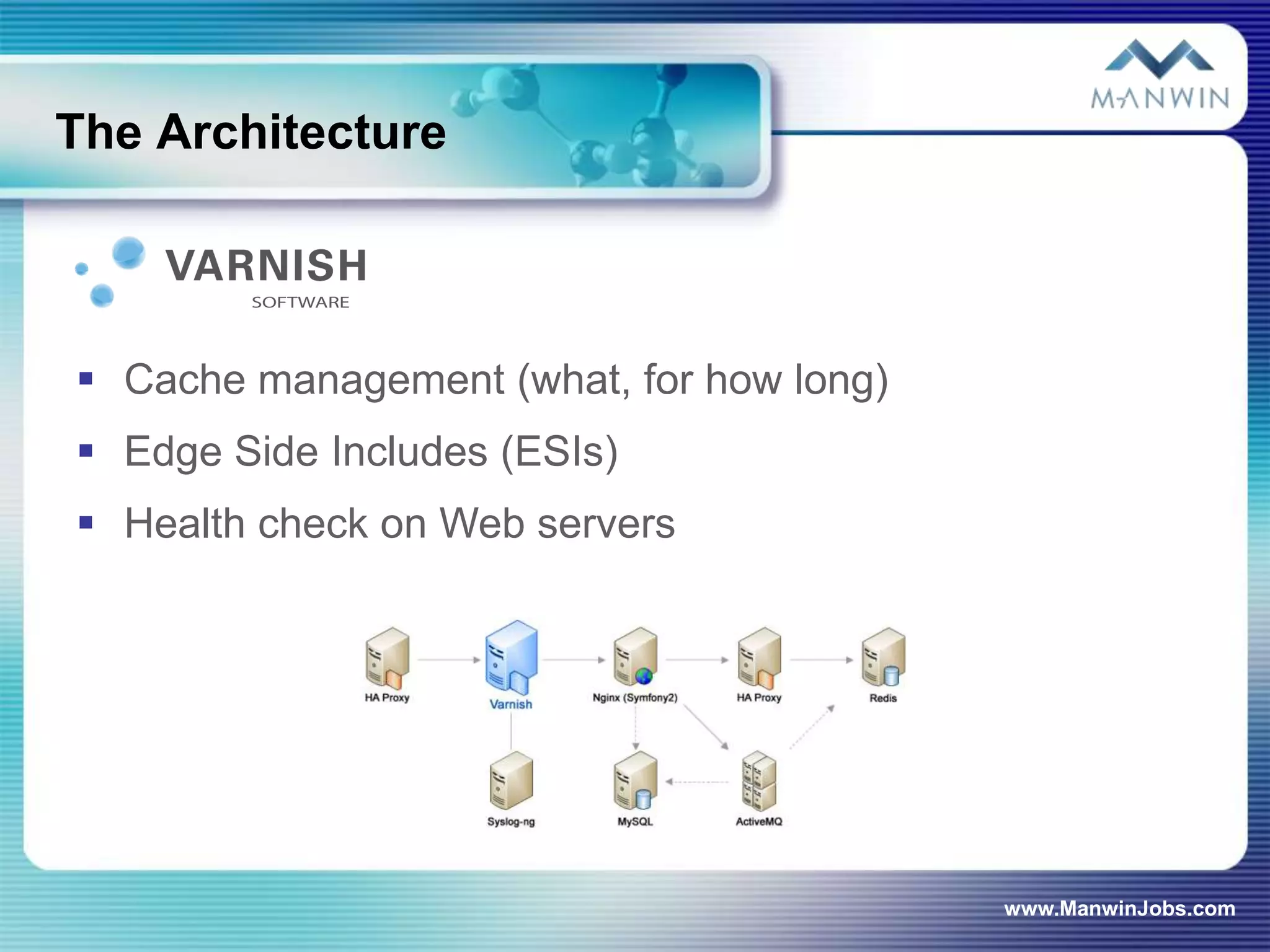 The Architecture

MANWIN

VARNISH
SOFTWARE

▪ Cache management (what, for how long)
▪ Edge Side Includes (ESIs)
▪ Health check on Web servers

HA Proxy
Varnish
Nginx (Symfony2)
HA Proxy
Redis
Syslog-ng
MySQL
ActiveMQ

www.ManwinJobs.com